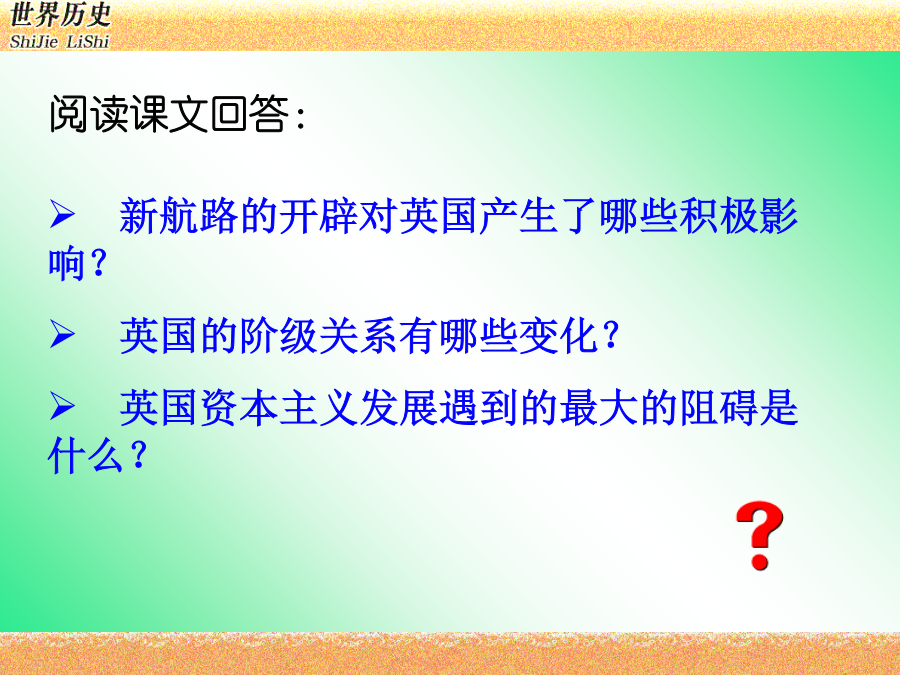 世界历史
ShiJie LiShi

阅读课文回答：

➢ 新航路的开辟对英国产生了哪些积极影响？

➢ 英国的阶级关系有哪些变化？

➢ 英国资本主义发展遇到的最大的阻碍是什么？

?